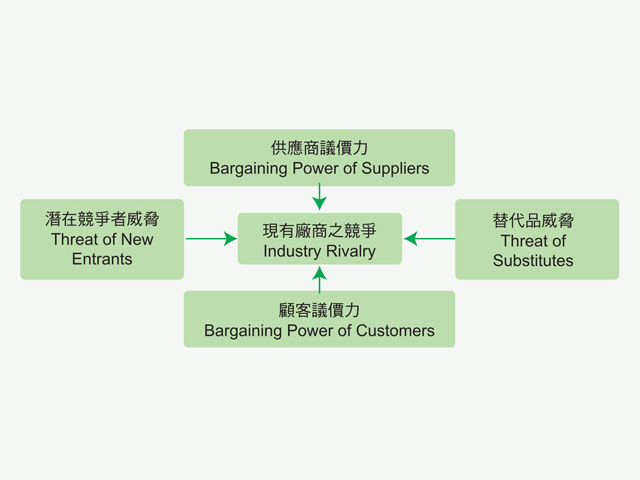 供應商議價力
Bargaining Power of Suppliers

潛在競爭者威脅
Threat of New Entrants

現有廠商之競爭
Industry Rivalry

替代品威脅
Threat of Substitutes

顧客議價力
Bargaining Power of Customers